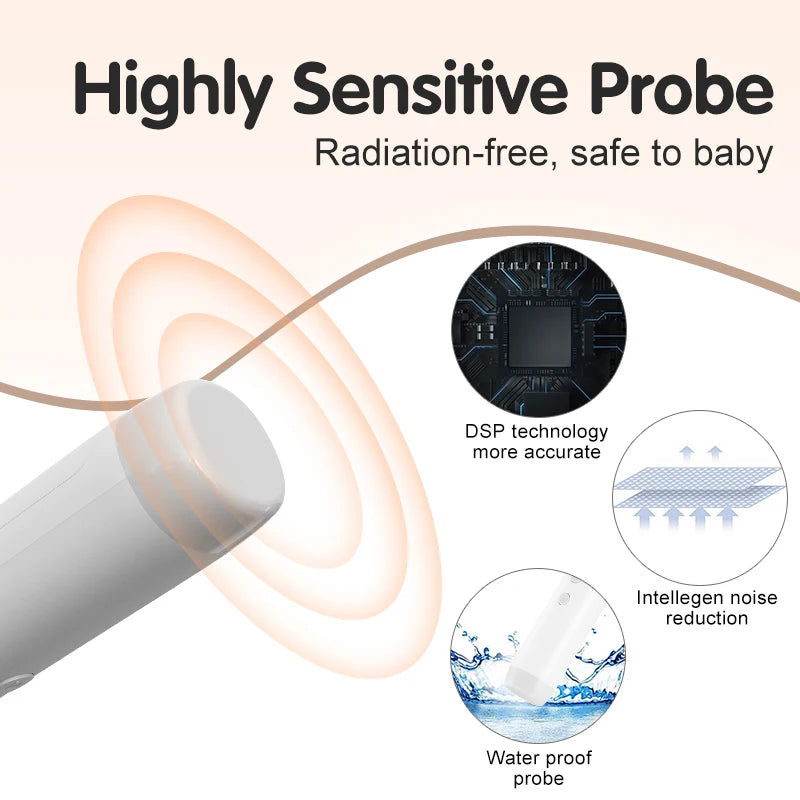 Highly Sensitive Probe

Radiation-free, safe to baby

DSP technology more accurate

Intellegen noise reduction

Water proof probe